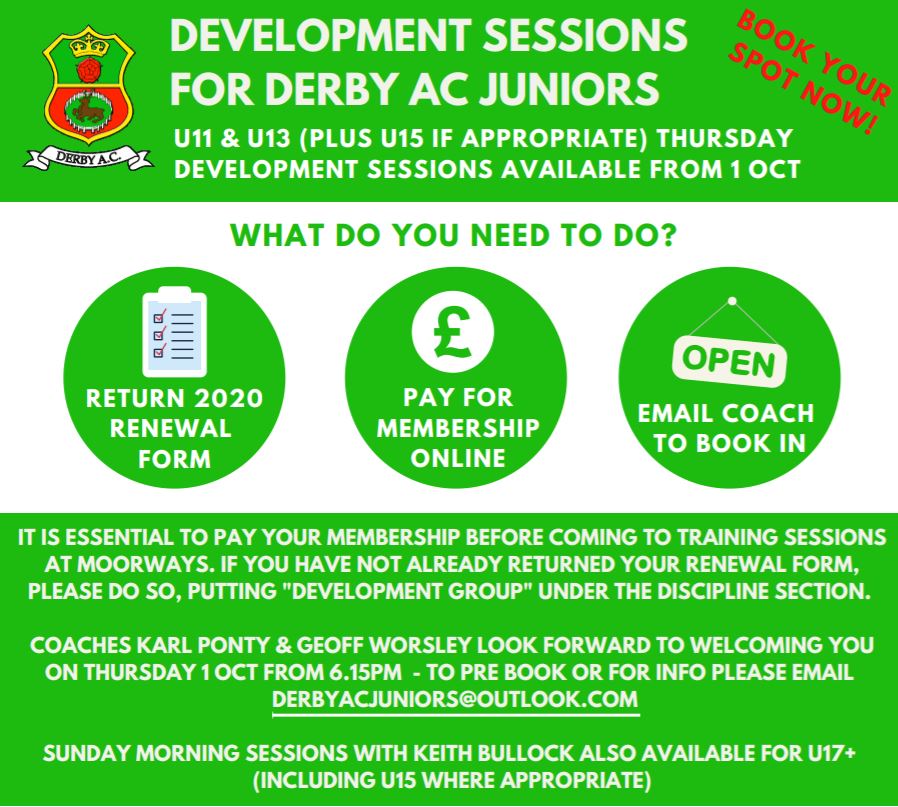 DERBY A.C.

DEVELOPMENT SESSIONS FOR DERBY AC JUNIORS

BOOK YOUR SPOT NOW!

U11 & U13 (PLUS U15 IF APPROPRIATE) THURSDAY DEVELOPMENT SESSIONS AVAILABLE FROM 1 OCT

WHAT DO YOU NEED TO DO?

RETURN 2020 RENEWAL FORM

£

PAY FOR MEMBERSHIP ONLINE

OPEN

EMAIL COACH TO BOOK IN

IT IS ESSENTIAL TO PAY YOUR MEMBERSHIP BEFORE COMING TO TRAINING SESSIONS AT MOORWAYS. IF YOU HAVE NOT ALREADY RETURNED YOUR RENEWAL FORM, PLEASE DO SO, PUTTING "DEVELOPMENT GROUP" UNDER THE DISCIPLINE SECTION.

COACHES KARL PONTY & GEOFF WORSLEY LOOK FORWARD TO WELCOMING YOU ON THURSDAY 1 OCT FROM 6.15PM - TO PRE BOOK OR FOR INFO PLEASE EMAIL DERBYACJUNIORS@OUTLOOK.COM

SUNDAY MORNING SESSIONS WITH KEITH BULLOCK ALSO AVAILABLE FOR U17+ (INCLUDING U15 WHERE APPROPRIATE)